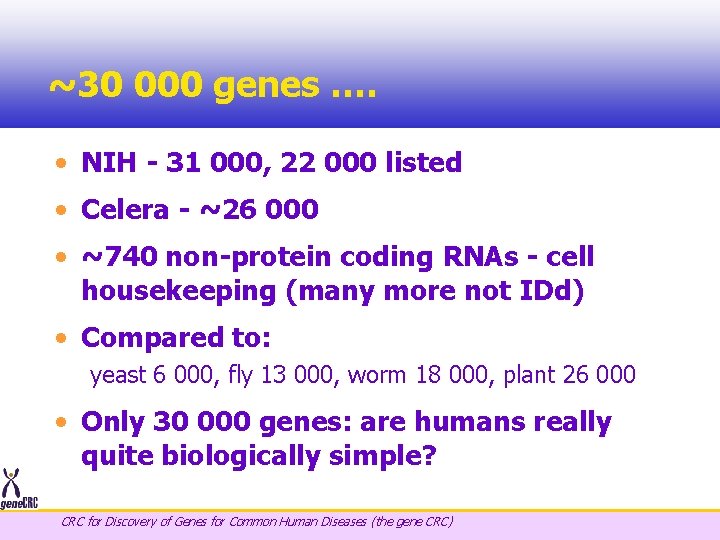 ~30 000 genes ….

• NIH - 31 000, 22 000 listed

• Celera - ~26 000

• ~740 non-protein coding RNAs - cell housekeeping (many more not IDd)

• Compared to:

yeast 6 000, fly 13 000, worm 18 000, plant 26 000

• Only 30 000 genes: are humans really quite biologically simple?

geneCRC

CRC for Discovery of Genes for Common Human Diseases (the gene CRC)